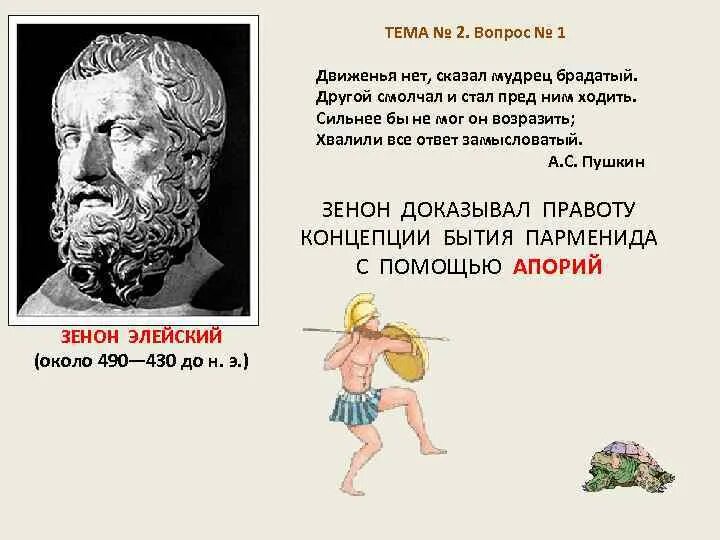 ТЕМА № 2. Вопрос № 1

Движенья нет, сказал мудрец брадатый.
Другой смолчал и стал пред ним ходить.
Сильнее бы не мог он возразить;
Хвалили все ответ замысловатый.
А.С. Пушкин

ЗЕНОН ДОКАЗЫВАЛ ПРАВОТУ КОНЦЕПЦИИ БЫТИЯ ПАРМЕНИДА С ПОМОЩЬЮ АПОРИЙ

ЗЕНОН ЭЛЕЙСКИЙ
(около 490—430 до н. э.)